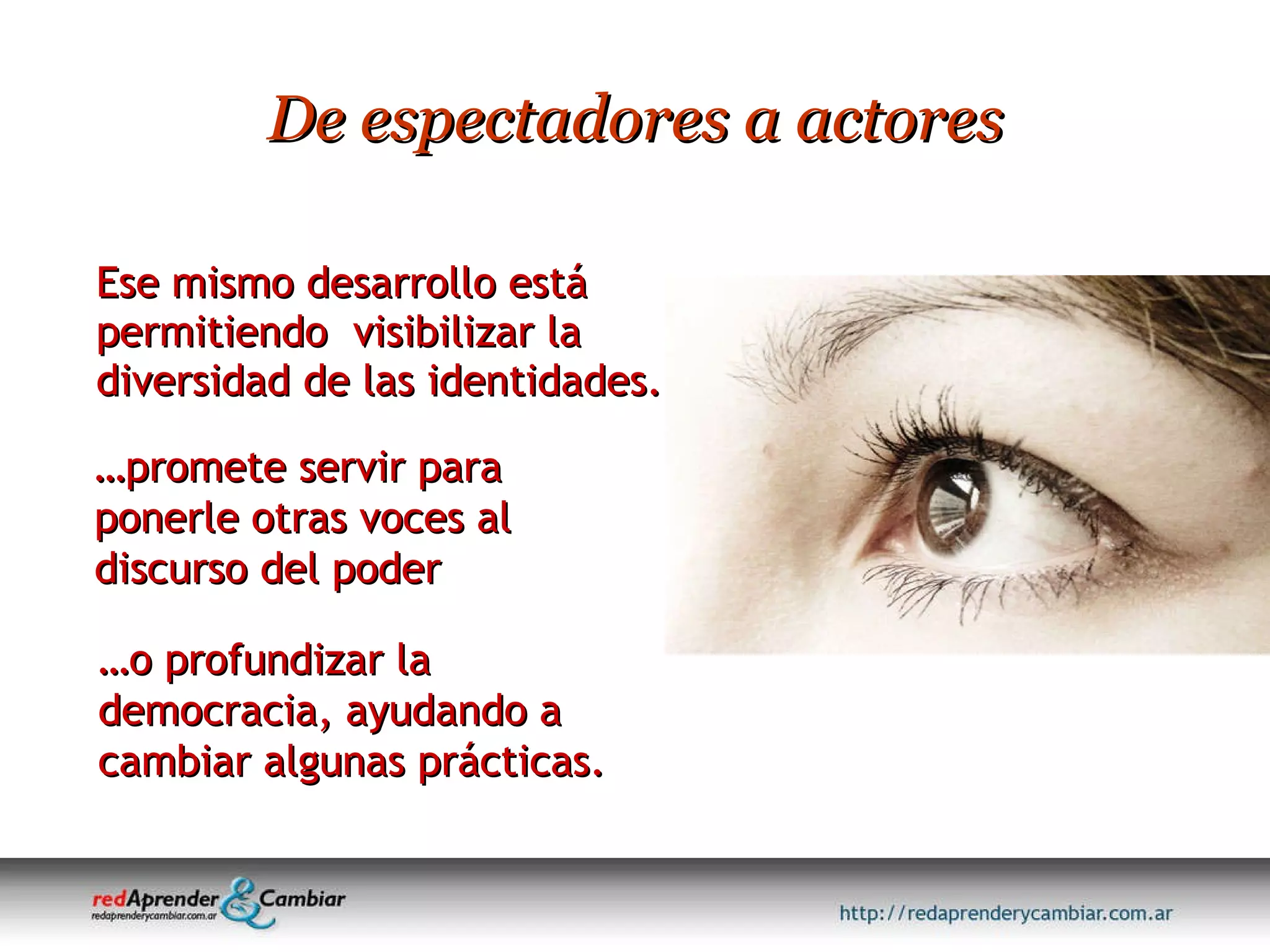 De espectadores a actores

Ese mismo desarrollo está permitiendo visibilizar la diversidad de las identidades.

…promete servir para ponerle otras voces al discurso del poder

…o profundizar la democracia, ayudando a cambiar algunas prácticas.

redAprender & Cambiar
redaprenderycambiar.com.ar

http://redaprenderycambiar.com.ar